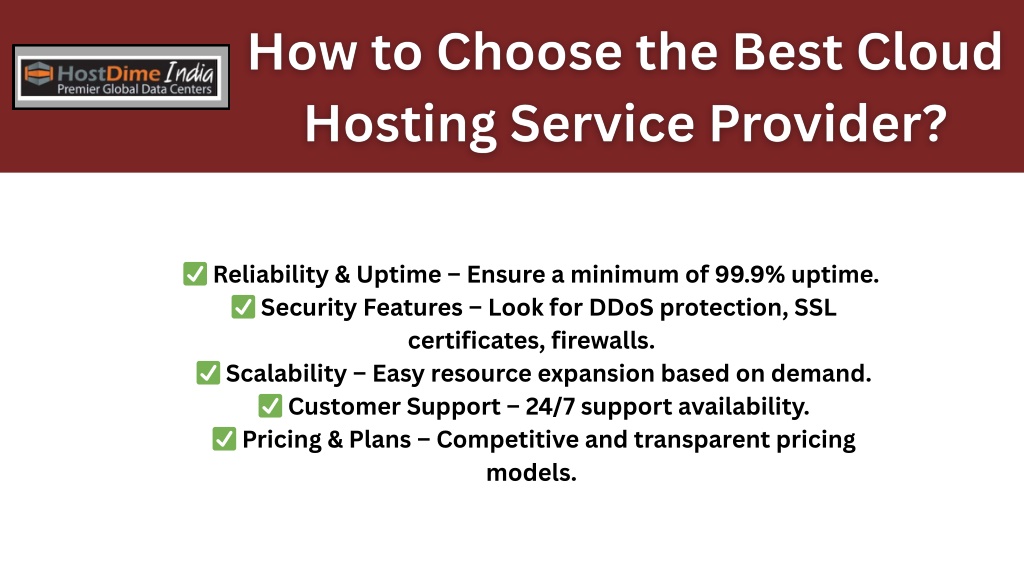 HostDime India
Premier Global Data Centers

How to Choose the Best Cloud Hosting Service Provider?

✅ Reliability & Uptime – Ensure a minimum of 99.9% uptime.
✅ Security Features – Look for DDoS protection, SSL certificates, firewalls.
✅ Scalability – Easy resource expansion based on demand.
✅ Customer Support – 24/7 support availability.
✅ Pricing & Plans – Competitive and transparent pricing models.